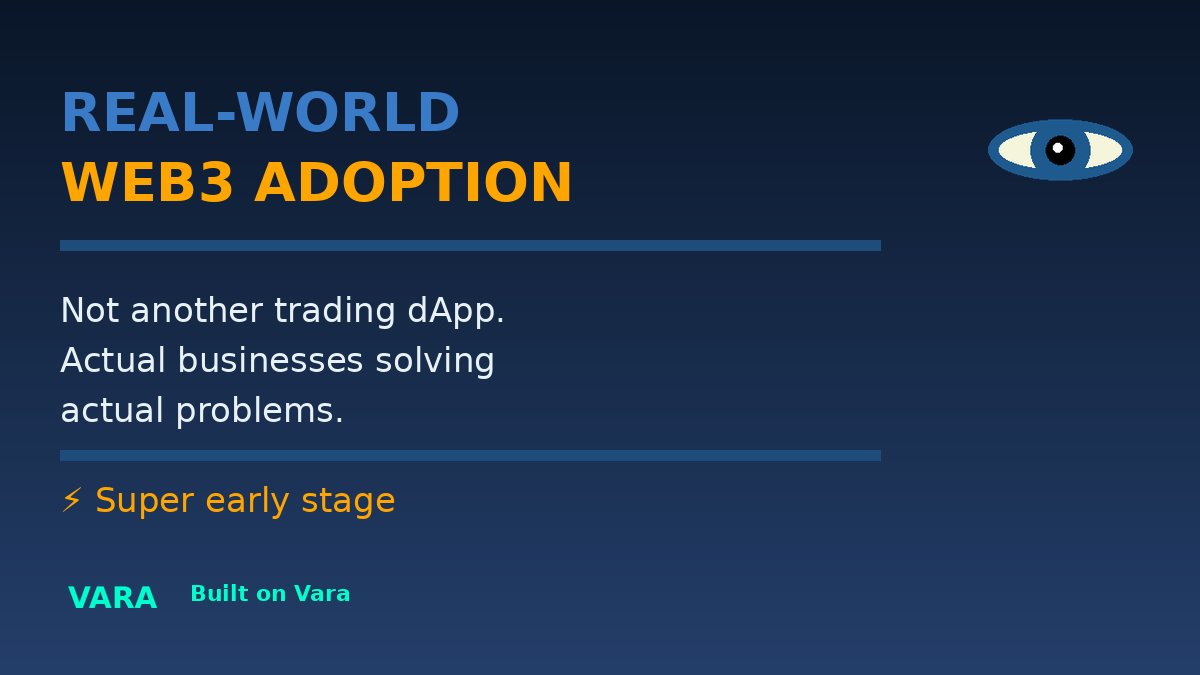 REAL-WORLD
WEB3 ADOPTION

Not another trading dApp.
Actual businesses solving
actual problems.

⚡ Super early stage

VARA Built on Vara